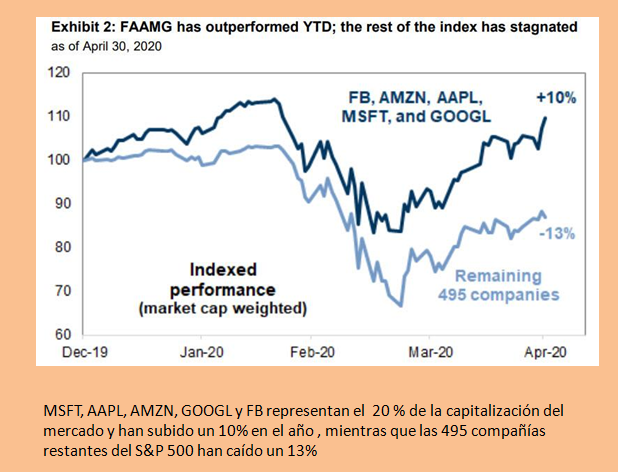 Exhibit 2: FAAMG has outperformed YTD; the rest of the index has stagnated
as of April 30, 2020

120
110
100
90
80
70
60

FB, AMZN, AAPL, MSFT, and GOOGL
+10%

-13%

Indexed performance (market cap weighted)

Remaining 495 companies

Dec-19
Jan-20
Feb-20
Mar-20
Apr-20

MSFT, AAPL, AMZN, GOOGL y FB representan el 20 % de la capitalización del mercado y han subido un 10% en el año , mientras que las 495 compañías restantes del S&P 500 han caído un 13%